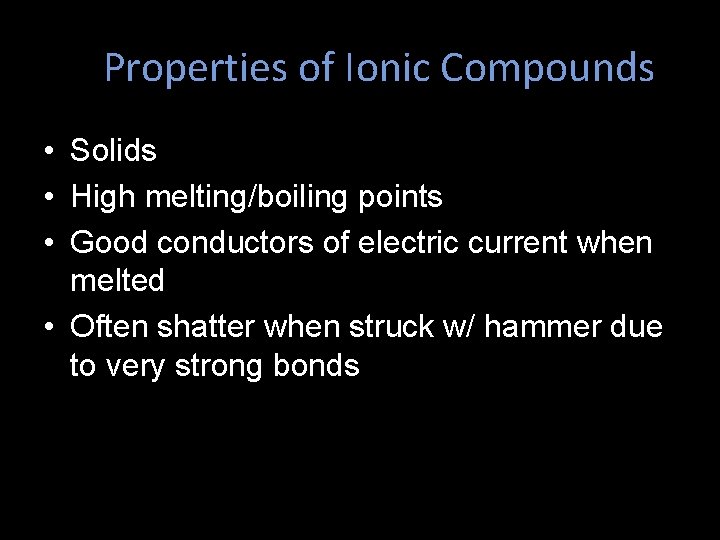 Properties of Ionic Compounds

• Solids
• High melting/boiling points
• Good conductors of electric current when melted
• Often shatter when struck w/ hammer due to very strong bonds